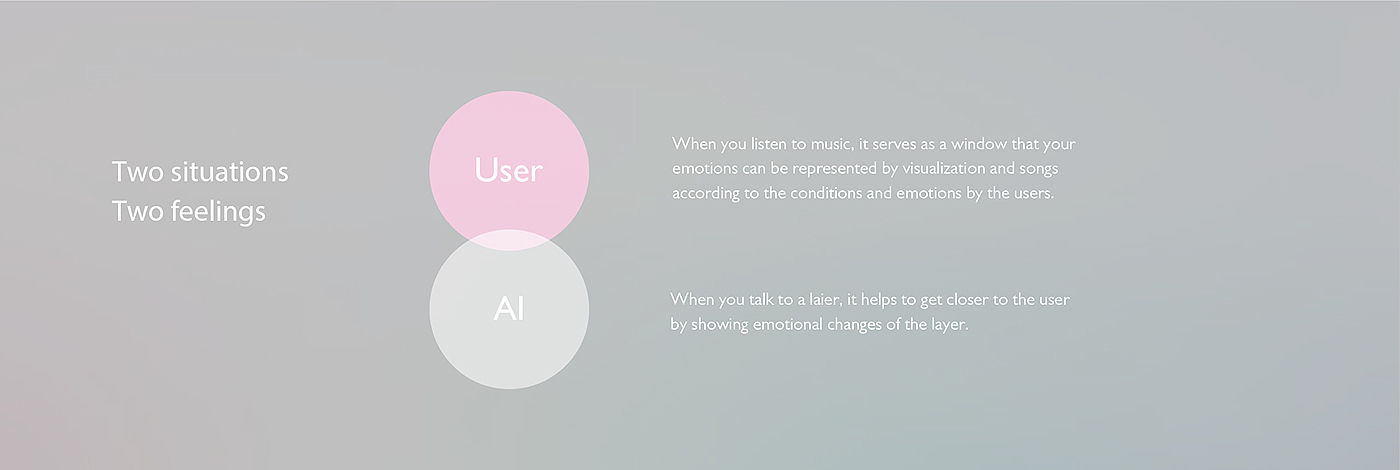 Two situations
Two feelings

User

When you listen to music, it serves as a window that your emotions can be represented by visualization and songs according to the conditions and emotions by the users.

AI

When you talk to a laier, it helps to get closer to the user by showing emotional changes of the layer.